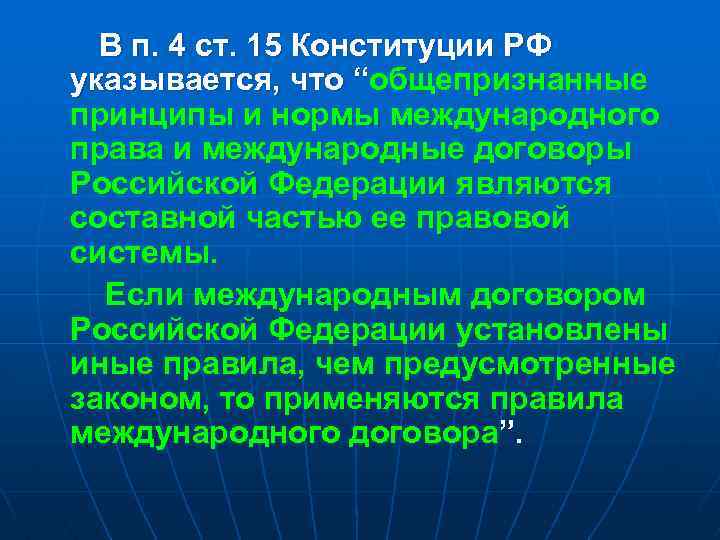 В п. 4 ст. 15 Конституции РФ указывается, что “общепризнанные принципы и нормы международного права и международные договоры Российской Федерации являются составной частью ее правовой системы.

Если международным договором Российской Федерации установлены иные правила, чем предусмотренные законом, то применяются правила международного договора”.